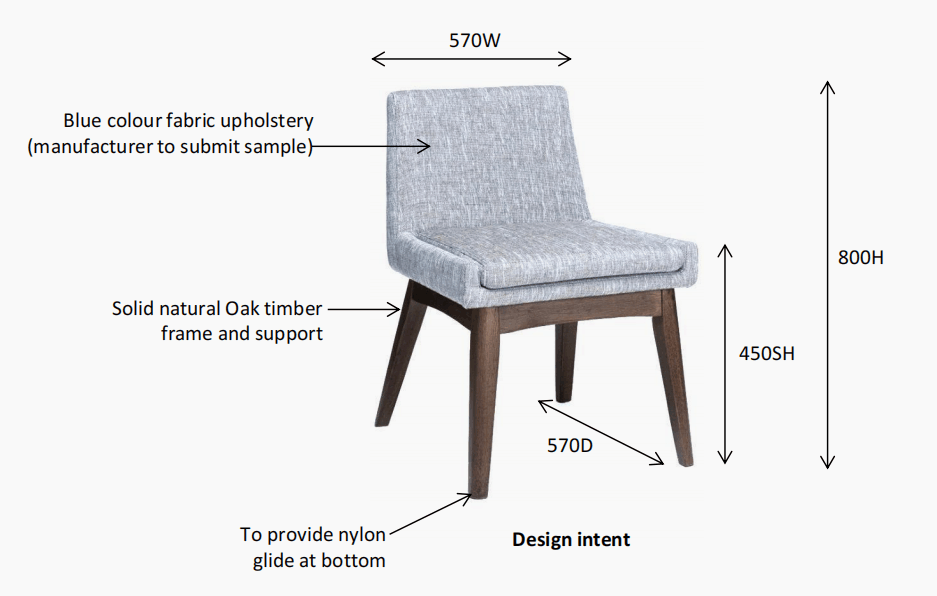 570W

Blue colour fabric upholstery
(manufacturer to submit sample)

800H

Solid natural Oak timber
frame and support

450SH

570D

To provide nylon
glide at bottom

Design intent